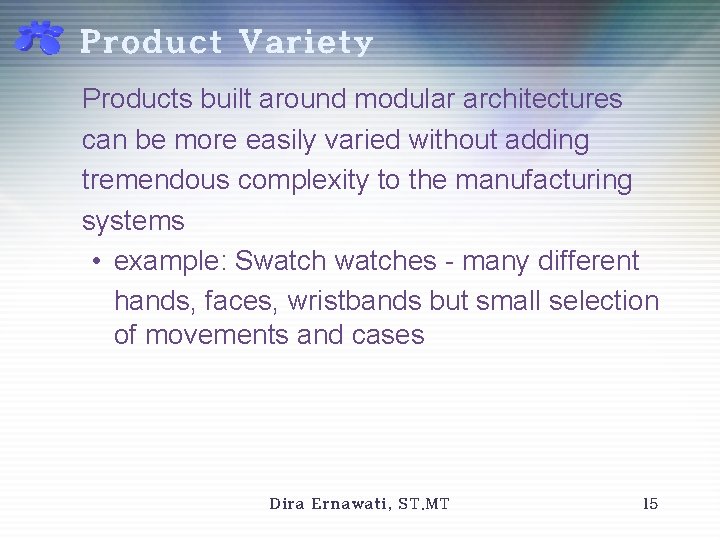 Product Variety

Products built around modular architectures can be more easily varied without adding tremendous complexity to the manufacturing systems

• example: Swatch watches - many different hands, faces, wristbands but small selection of movements and cases

Dira Ernawati, ST.MT

15